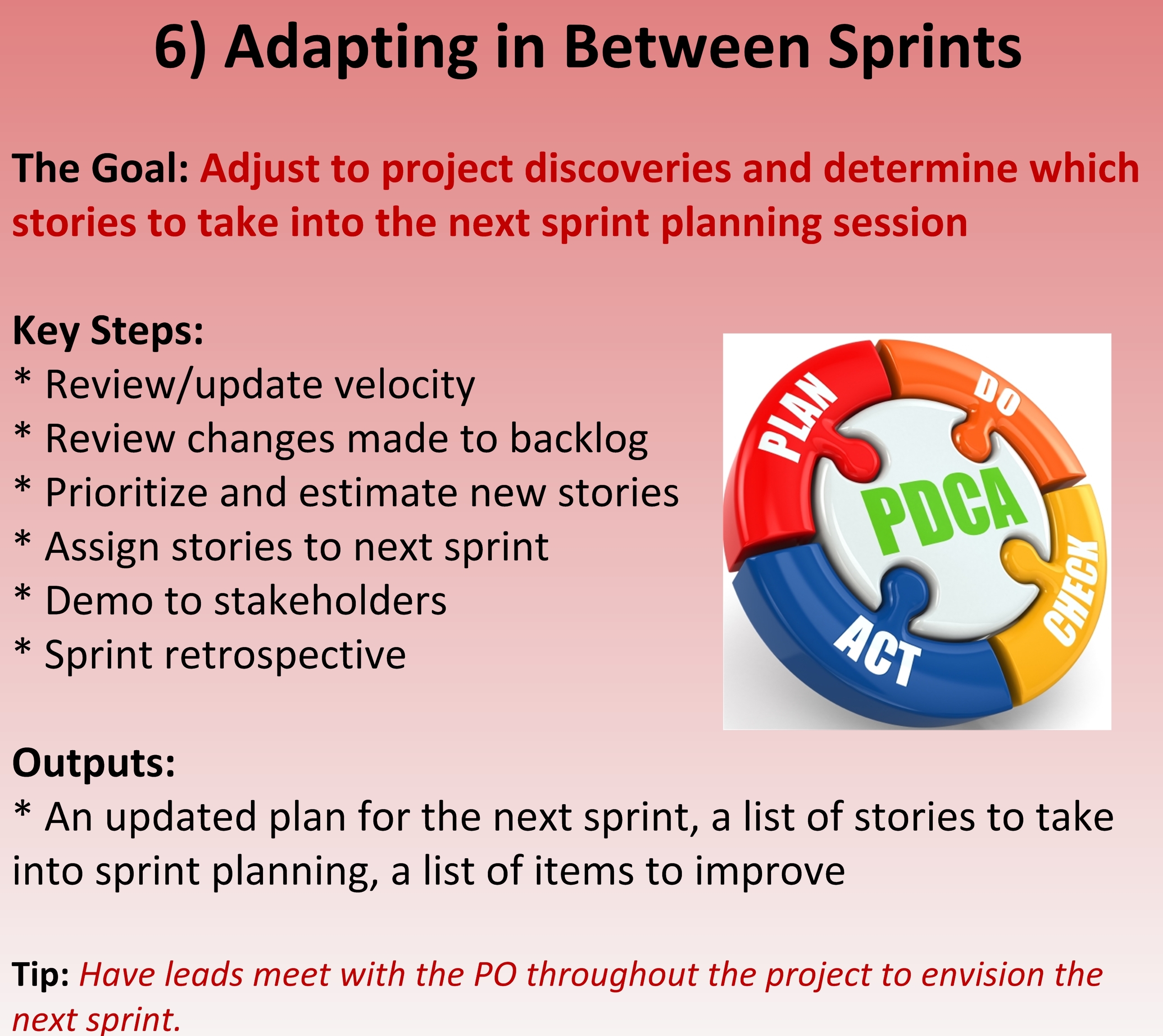 6) Adapting in Between Sprints

The Goal: Adjust to project discoveries and determine which stories to take into the next sprint planning session

Key Steps:
* Review/update velocity
* Review changes made to backlog
* Prioritize and estimate new stories
* Assign stories to next sprint
* Demo to stakeholders
* Sprint retrospective

PLAN
DO
PDCA
CHECK
ACT

Outputs:
* An updated plan for the next sprint, a list of stories to take into sprint planning, a list of items to improve

Tip: Have leads meet with the PO throughout the project to envision the next sprint.